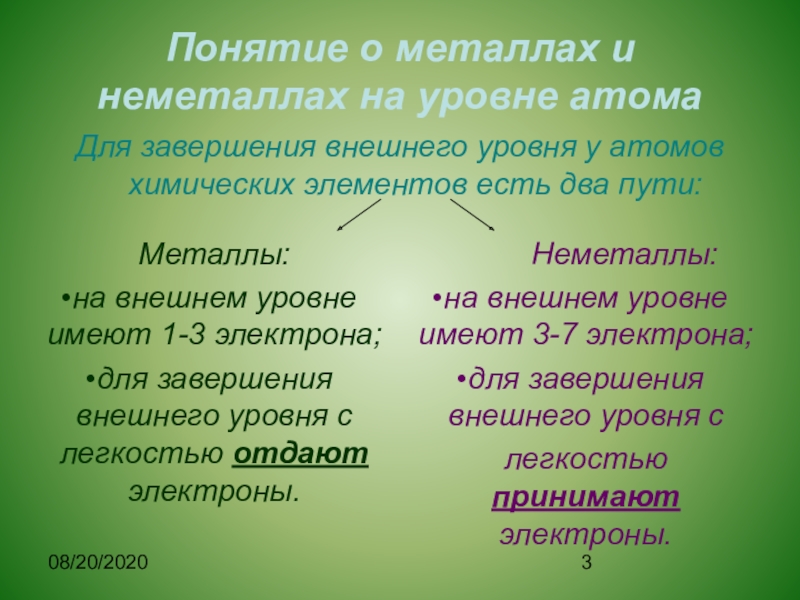 Понятие о металлах и неметаллах на уровне атома

Для завершения внешнего уровня у атомов химических элементов есть два пути:

Металлы:

•на внешнем уровне имеют 1-3 электрона;

•для завершения внешнего уровня с легкостью отдают электроны.

Неметаллы:

•на внешнем уровне имеют 3-7 электрона;

•для завершения внешнего уровня с легкостью принимают электроны.

08/20/2020

3